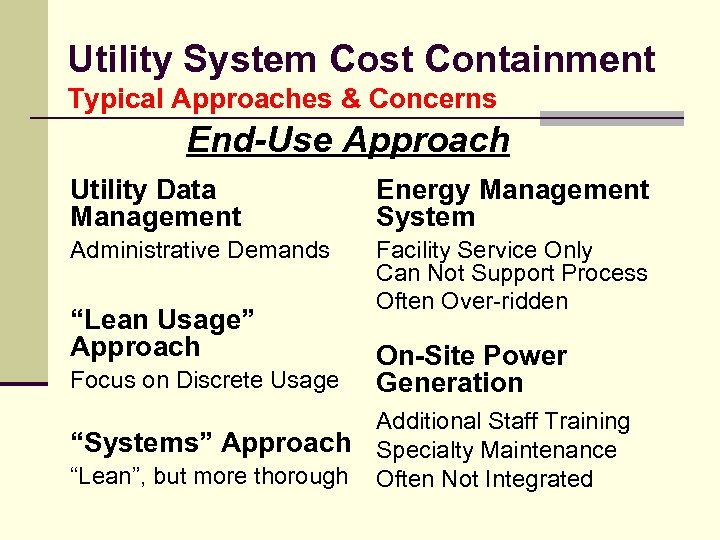 Utility System Cost Containment
Typical Approaches & Concerns

End-Use Approach

Utility Data Management
Administrative Demands

“Lean Usage” Approach
Focus on Discrete Usage

“Systems” Approach
“Lean”, but more thorough

Energy Management System
Facility Service Only
Can Not Support Process
Often Over-ridden

On-Site Power Generation
Additional Staff Training
Specialty Maintenance
Often Not Integrated